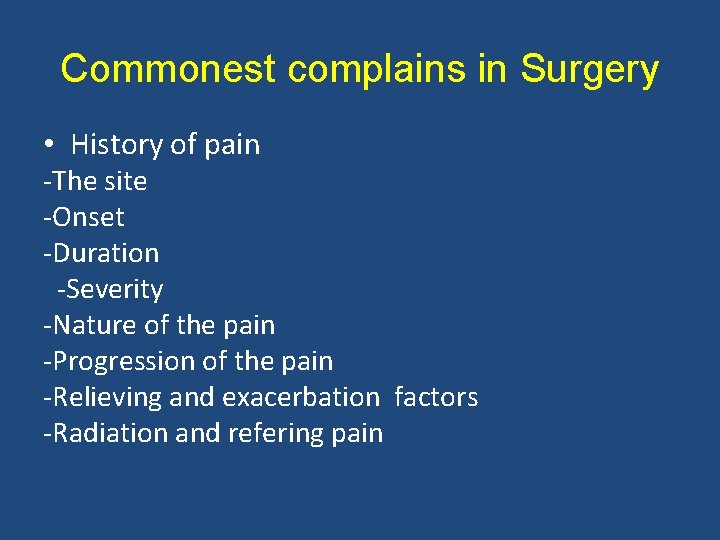 Commonest complains in Surgery

• History of pain
-The site
-Onset
-Duration
-Severity
-Nature of the pain
-Progression of the pain
-Relieving and exacerbation factors
-Radiation and refering pain